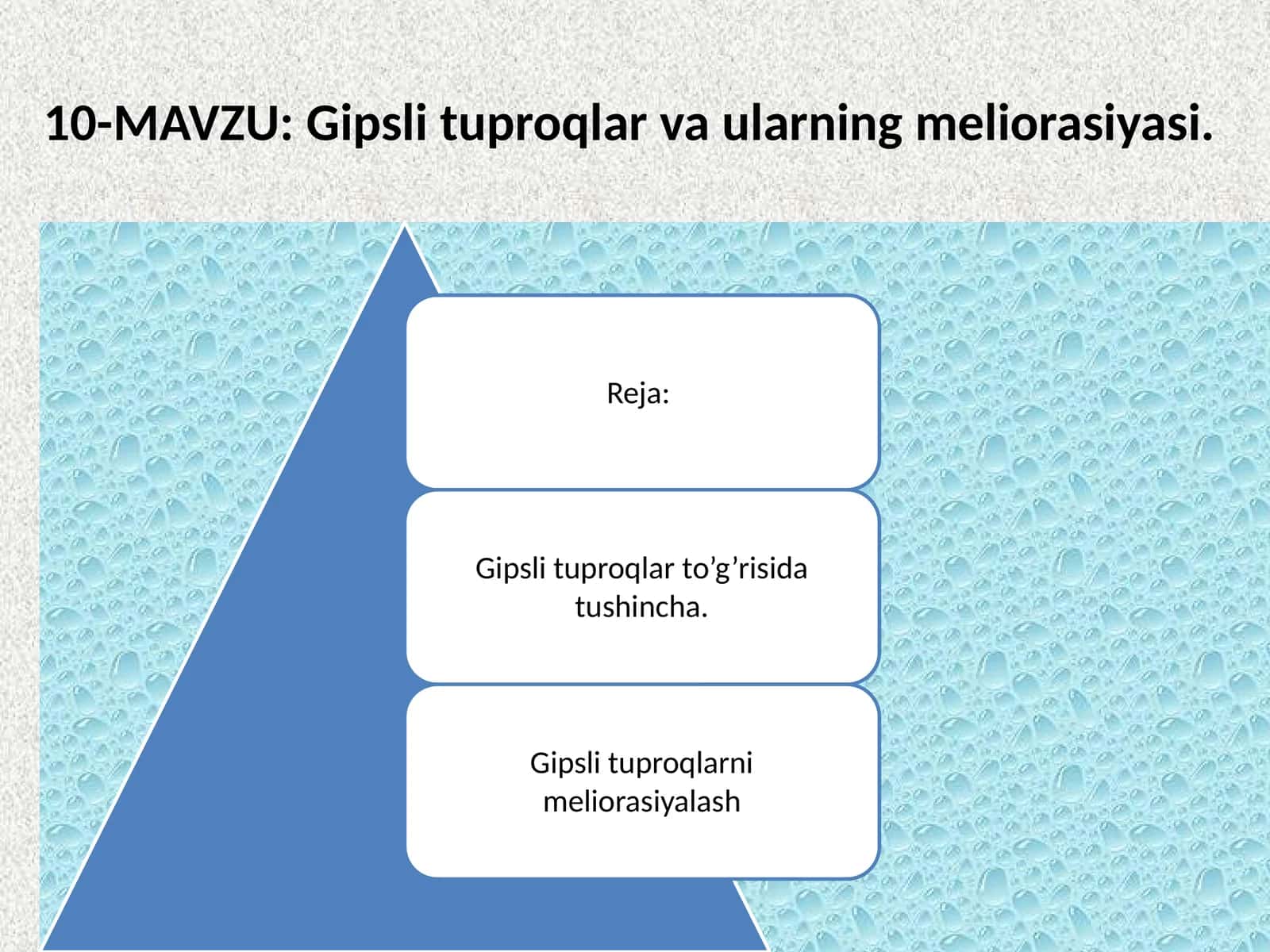 10-MAVZU: Gipsli tuproqlar va ularning meliorasiyasi.

Reja:

Gipsli tuproqlar to’g’risida tushincha.

Gipsli tuproqlarni meliorasiyalash